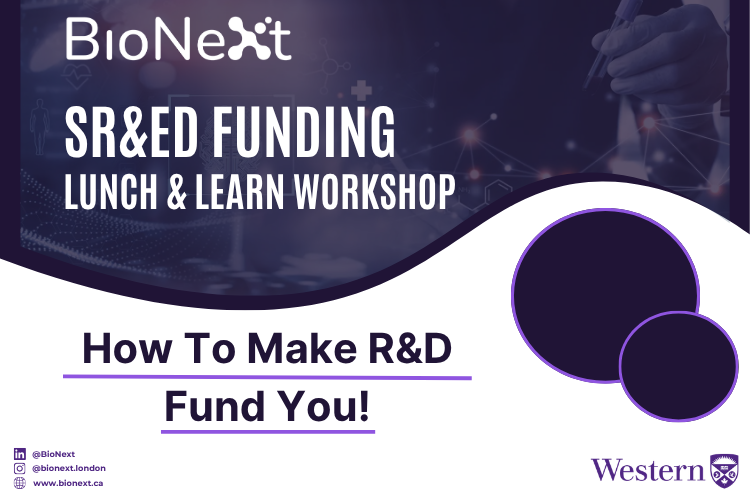 BioNext

SR&ED FUNDING
LUNCH & LEARN WORKSHOP

How To Make R&D
Fund You!

@BioNext
@bionext.london
www.bionext.ca

Western